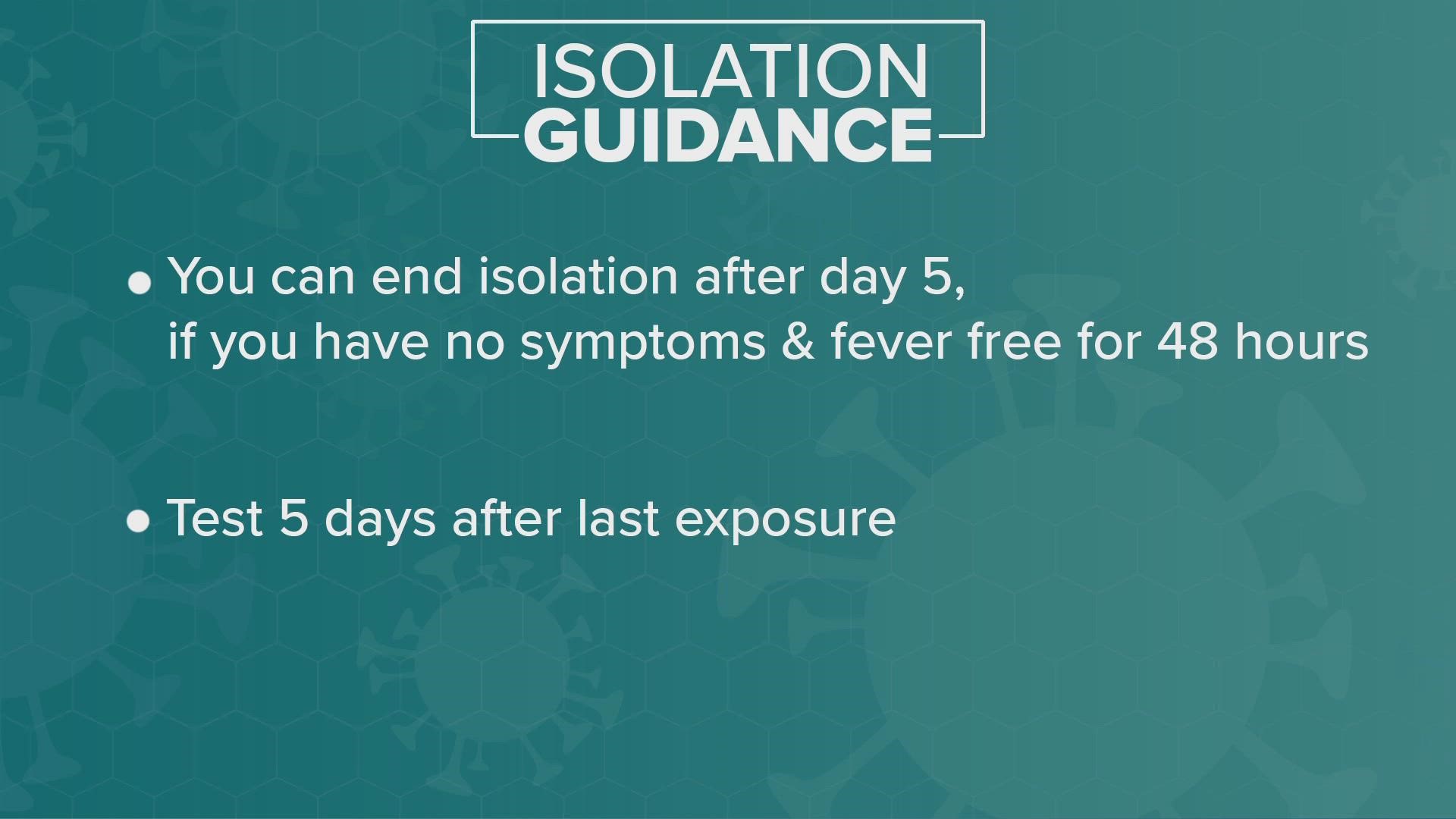 ISOLATION
GUIDANCE

• You can end isolation after day 5,
if you have no symptoms & fever free for 48 hours

• Test 5 days after last exposure